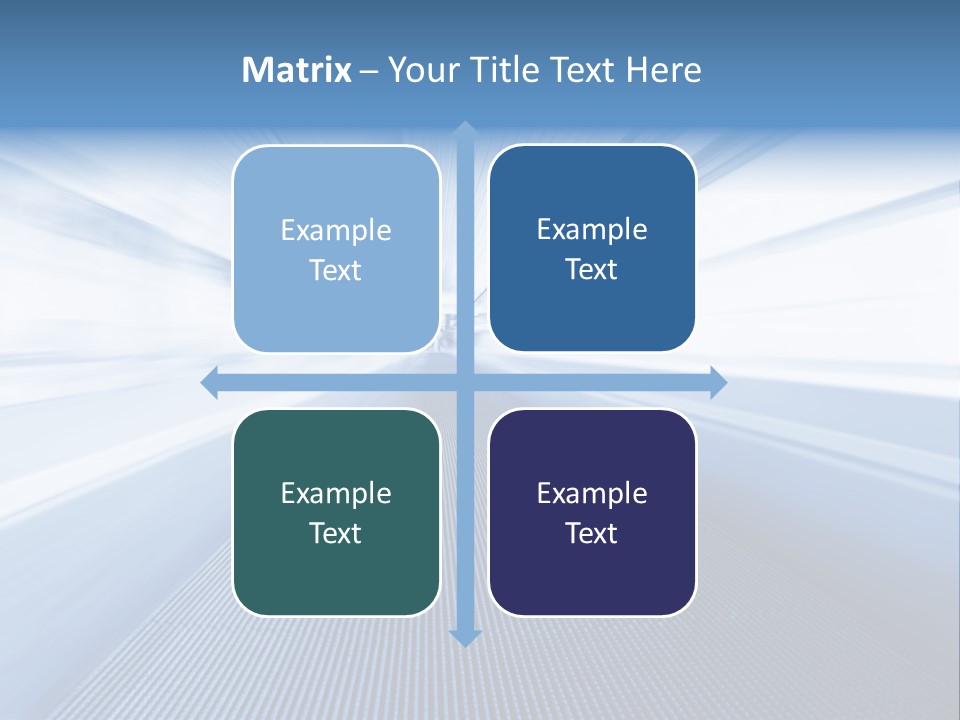 Matrix – Your Title Text Here

Example Text

Example Text

Example Text

Example Text